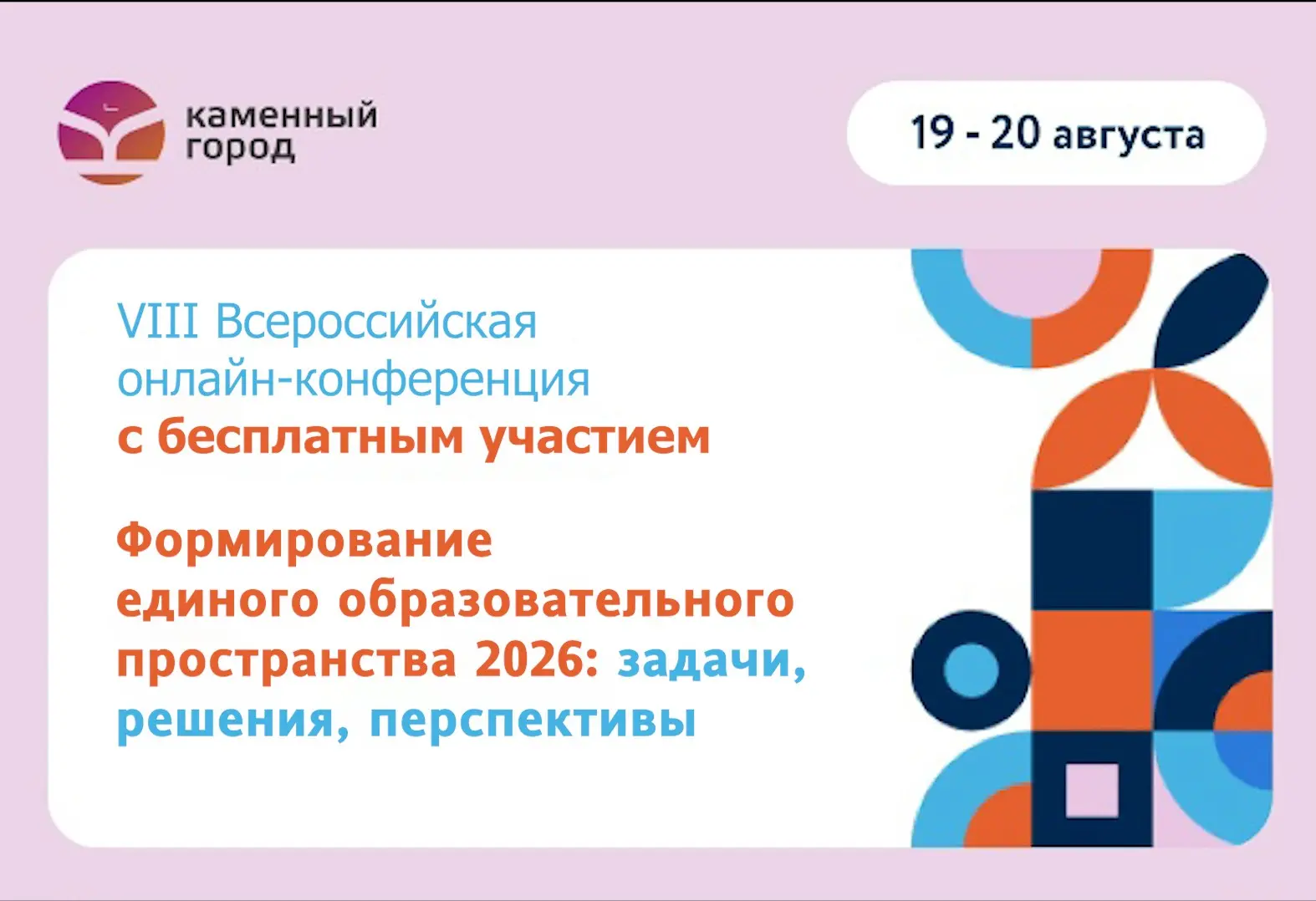 каменный город

19 - 20 августа

VIII Всероссийская онлайн-конференция с бесплатным участием

Формирование единого образовательного пространства 2026: задачи, решения, перспективы